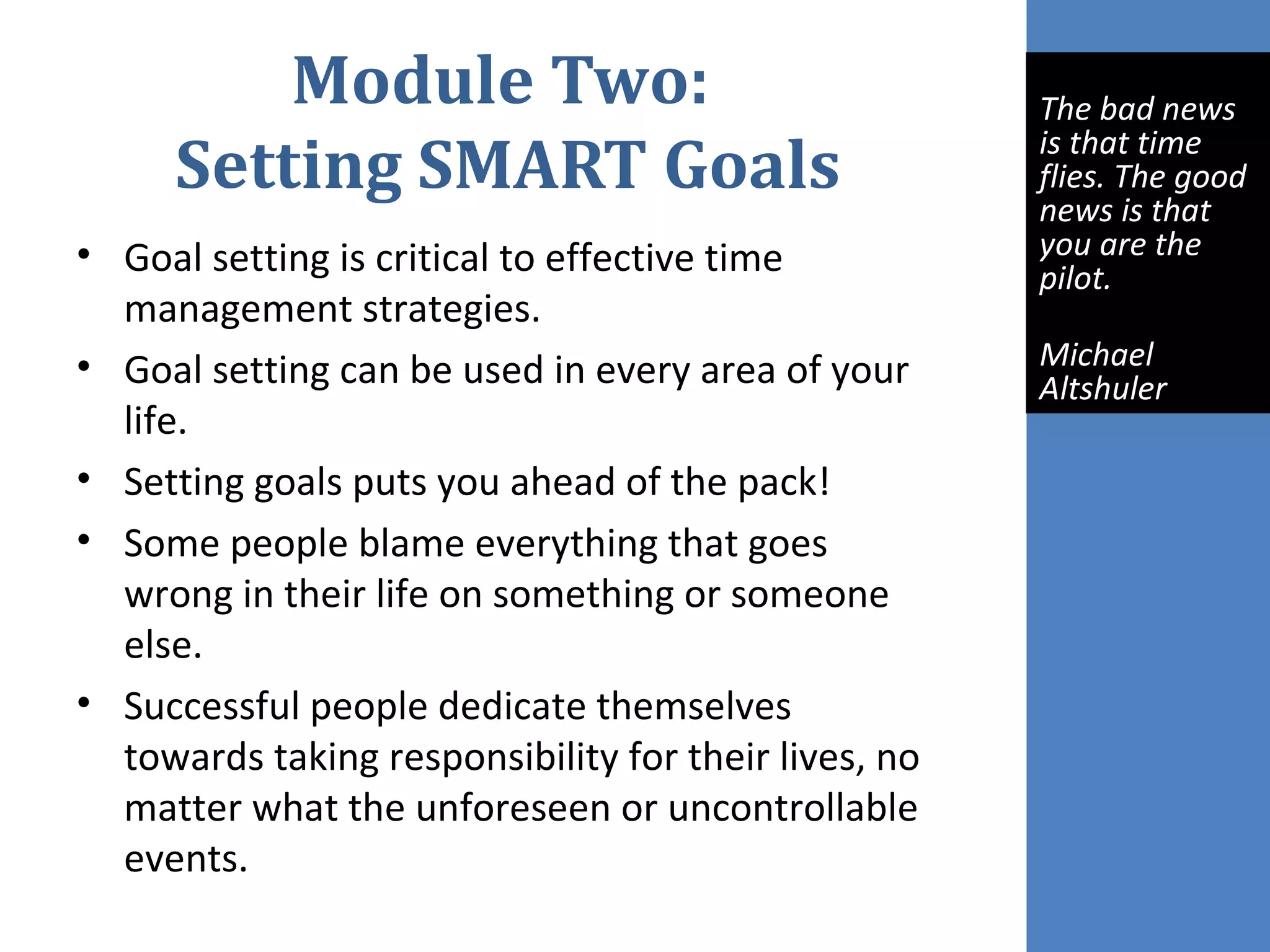 Module Two:
Setting SMART Goals

• Goal setting is critical to effective time management strategies.
• Goal setting can be used in every area of your life.
• Setting goals puts you ahead of the pack!
• Some people blame everything that goes wrong in their life on something or someone else.
• Successful people dedicate themselves towards taking responsibility for their lives, no matter what the unforeseen or uncontrollable events.

The bad news is that time flies. The good news is that you are the pilot.

Michael Altshuler